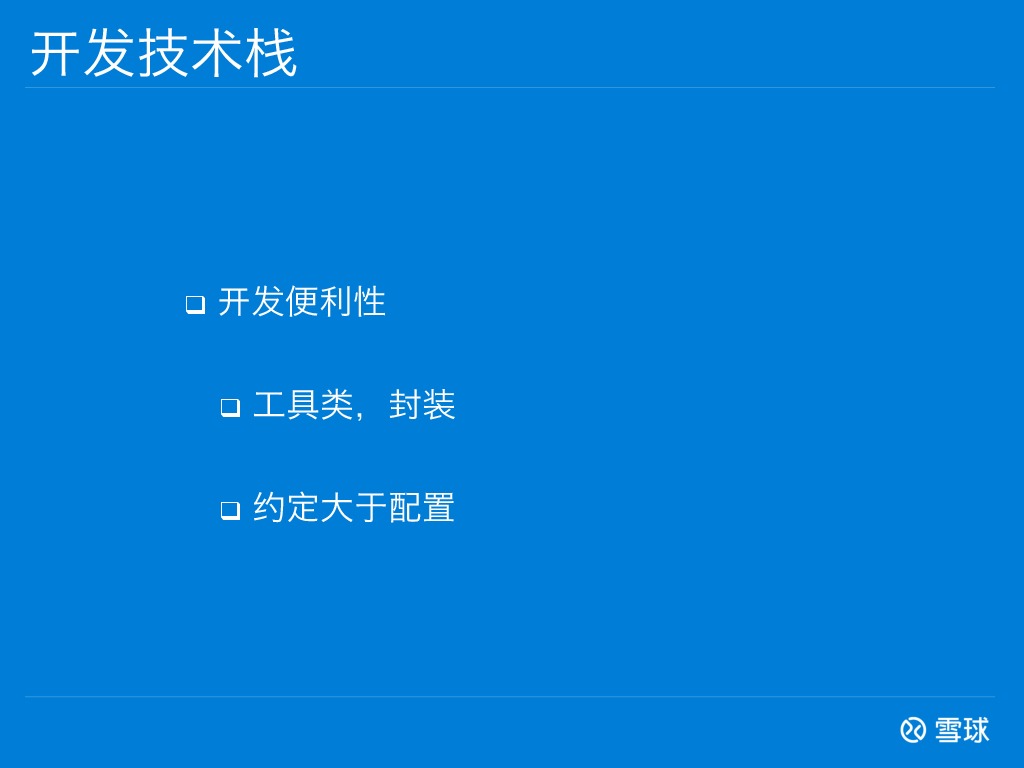 开发技术栈

❑ 开发便利性

❑ 工具类，封装

❑ 约定大于配置

雪球